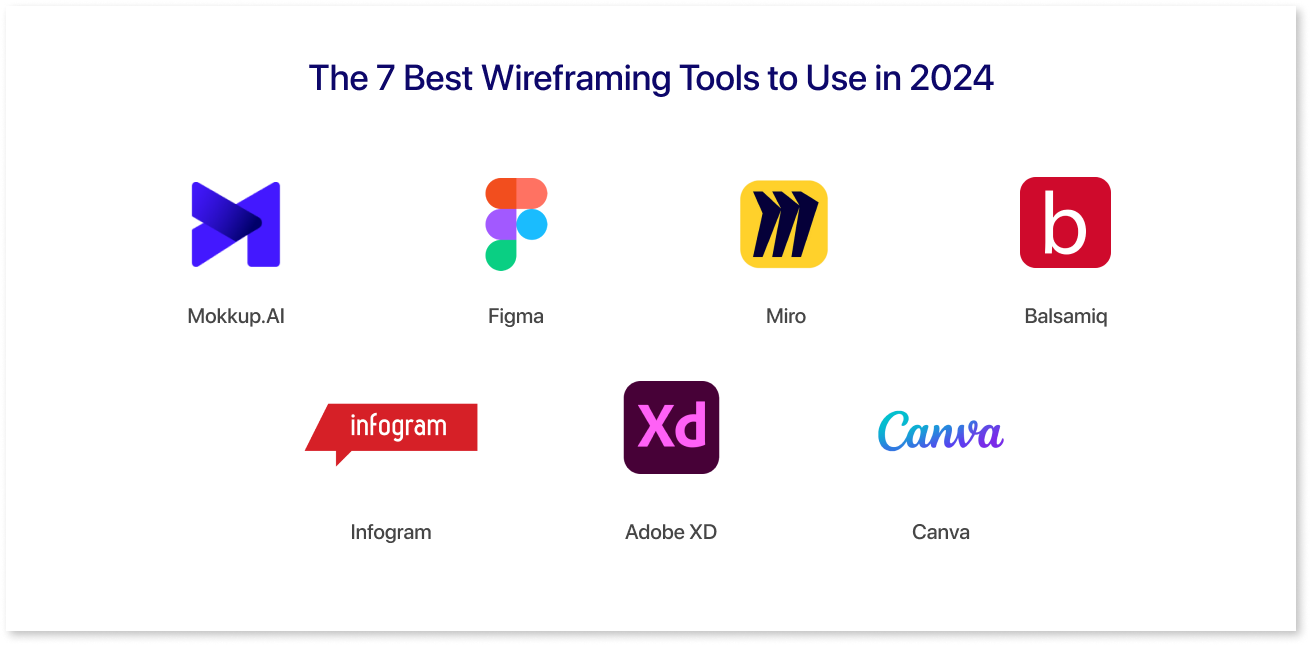 The 7 Best Wireframing Tools to Use in 2024

Mokkup.AI

Figma

Miro

b

Balsamiq

infogram

Infogram

Xd

Adobe XD

Canva

Canva